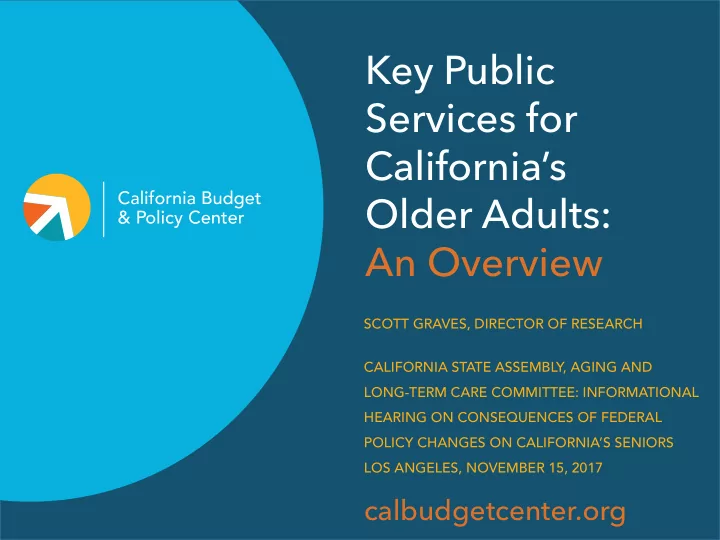 California Budget & Policy Center

Key Public Services for California's Older Adults: An Overview

SCOTT GRAVES, DIRECTOR OF RESEARCH

CALIFORNIA STATE ASSEMBLY, AGING AND LONG-TERM CARE COMMITTEE: INFORMATIONAL HEARING ON CONSEQUENCES OF FEDERAL POLICY CHANGES ON CALIFORNIA'S SENIORS
LOS ANGELES, NOVEMBER 15, 2017

calbudgetcenter.org